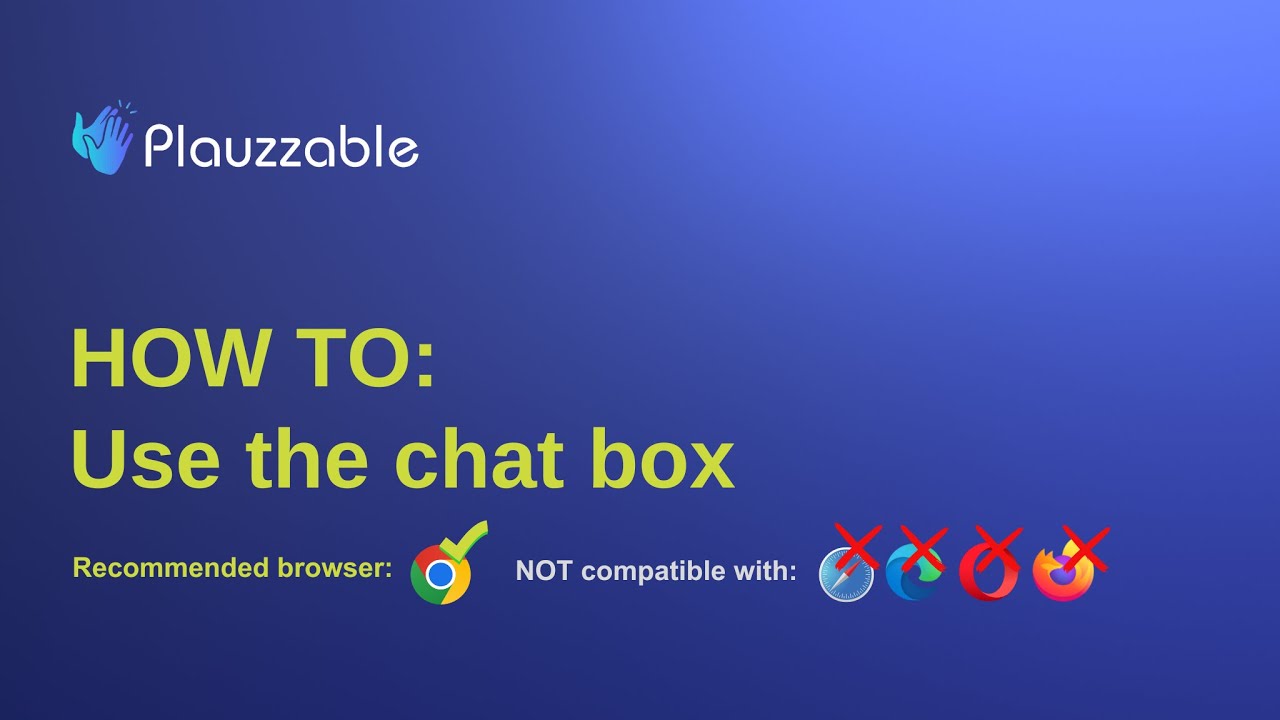 Plauzzable

HOW TO:
Use the chat box

Recommended browser:

NOT compatible with: